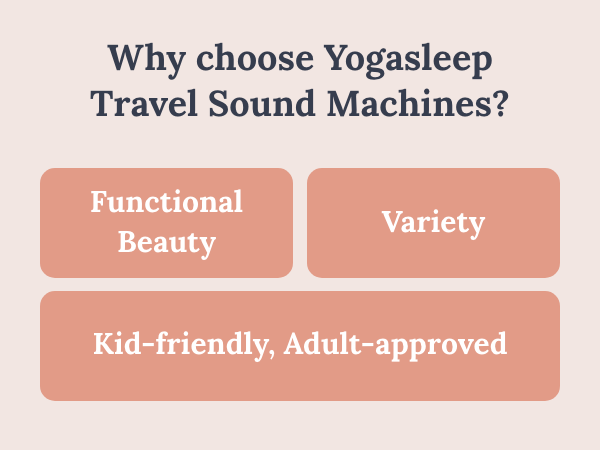 Why choose Yogasleep Travel Sound Machines?

Functional Beauty

Variety

Kid-friendly, Adult-approved